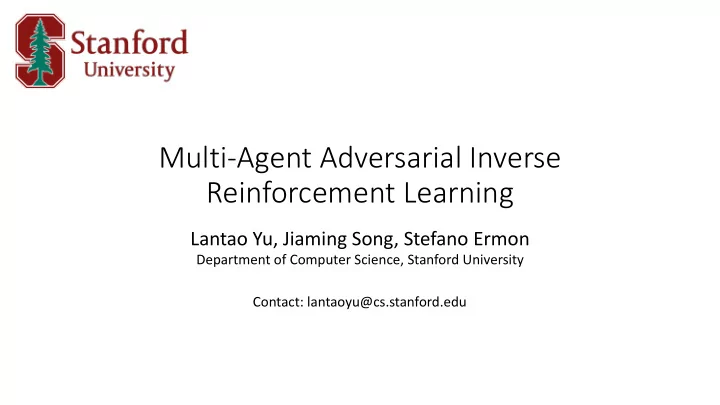 Stanford
University

Multi-Agent Adversarial Inverse Reinforcement Learning

Lantao Yu, Jiaming Song, Stefano Ermon
Department of Computer Science, Stanford University

Contact: lantaoyu@cs.stanford.edu